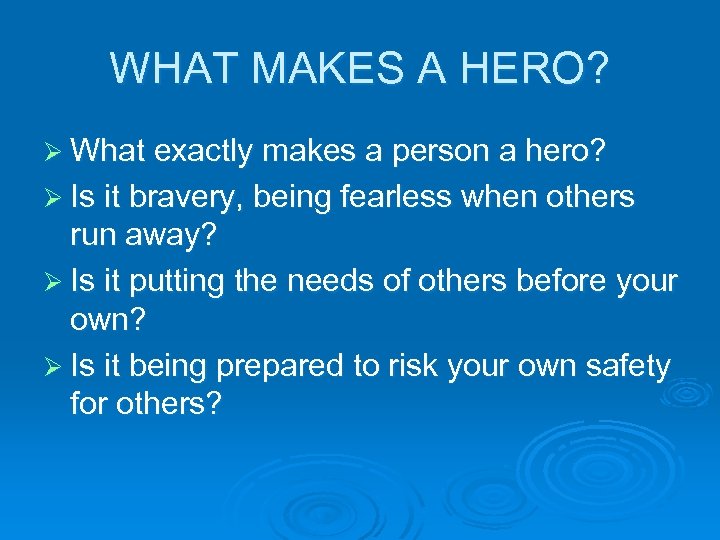 WHAT MAKES A HERO?

➢ What exactly makes a person a hero?
➢ Is it bravery, being fearless when others run away?
➢ Is it putting the needs of others before your own?
➢ Is it being prepared to risk your own safety for others?